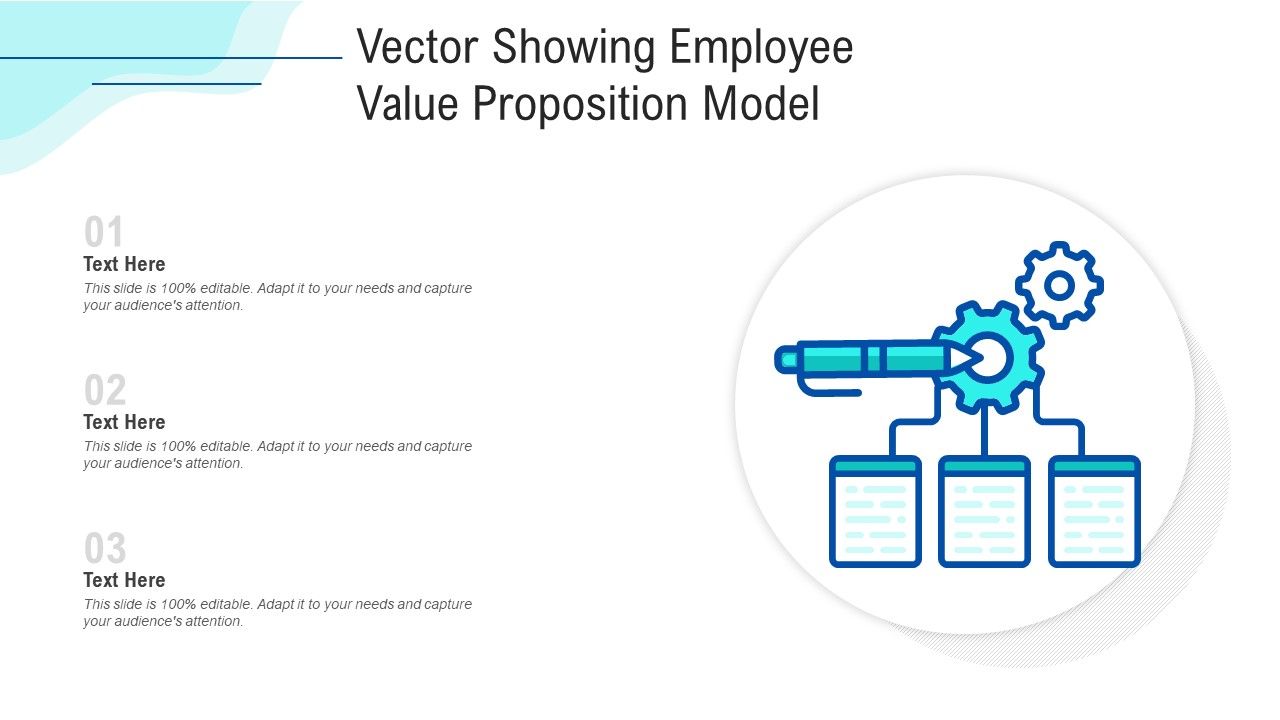 Vector Showing Employee Value Proposition Model

01
Text Here
This slide is 100% editable. Adapt it to your needs and capture your audience's attention.

02
Text Here
This slide is 100% editable. Adapt it to your needs and capture your audience's attention.

03
Text Here
This slide is 100% editable. Adapt it to your needs and capture your audience's attention.